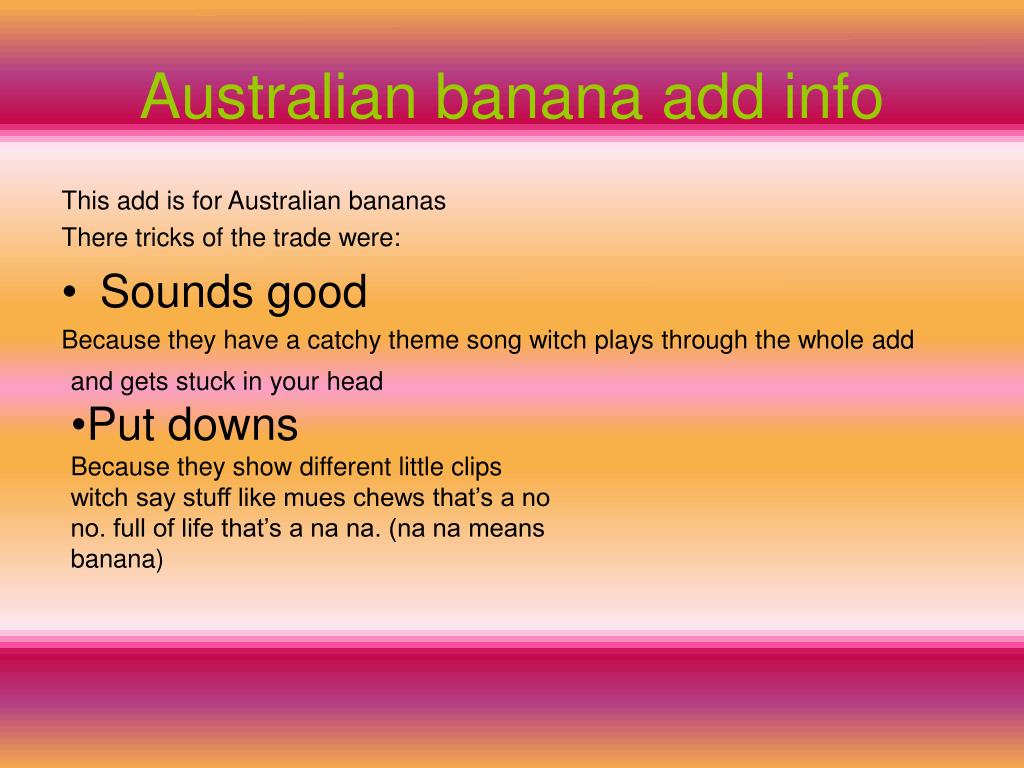 Australian banana add info

This add is for Australian bananas
There tricks of the trade were:

• Sounds good

Because they have a catchy theme song witch plays through the whole add and gets stuck in your head

•Put downs

Because they show different little clips witch say stuff like mues chews that’s a no no. full of life that’s a na na. (na na means banana)